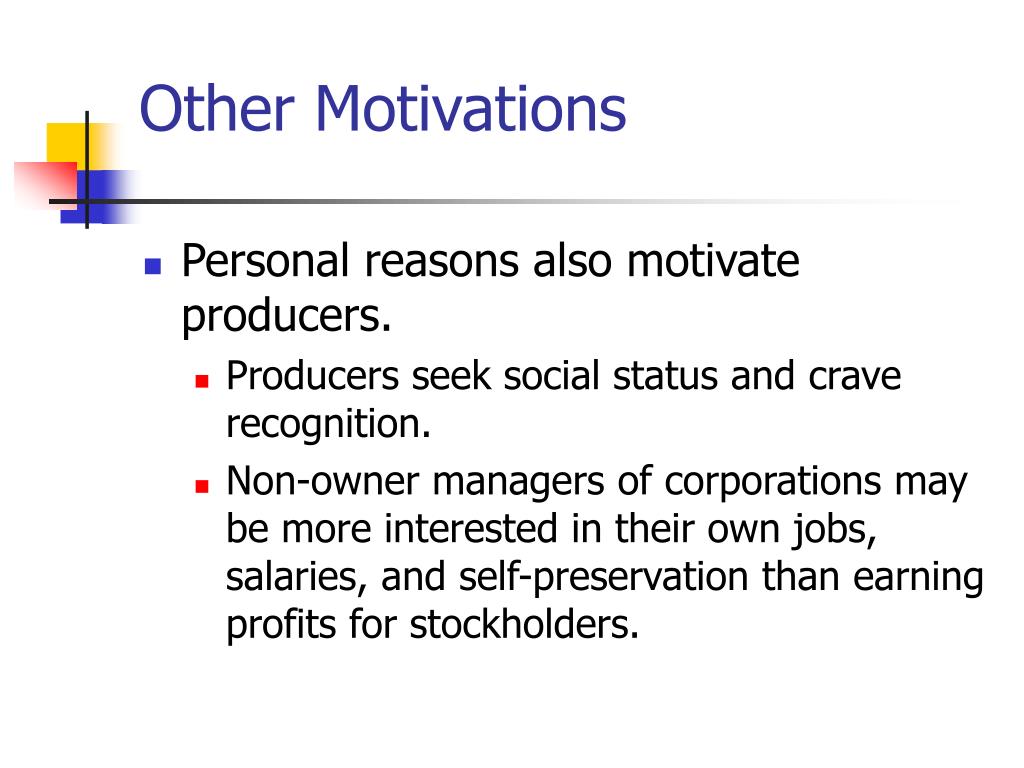 Other Motivations

Personal reasons also motivate producers.

Producers seek social status and crave recognition.

Non-owner managers of corporations may be more interested in their own jobs, salaries, and self-preservation than earning profits for stockholders.